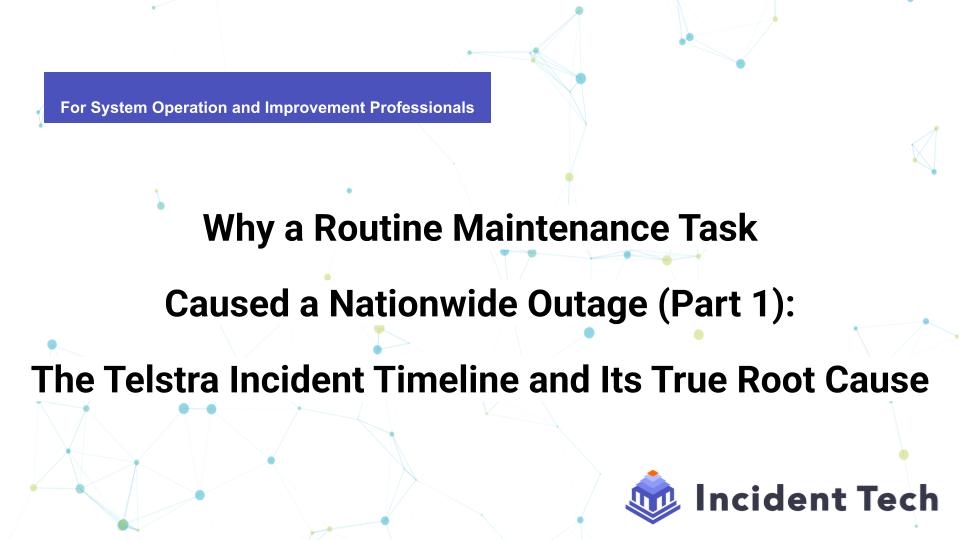 For System Operation and Improvement Professionals

Why a Routine Maintenance Task Caused a Nationwide Outage (Part 1): The Telstra Incident Timeline and Its True Root Cause

Incident Tech